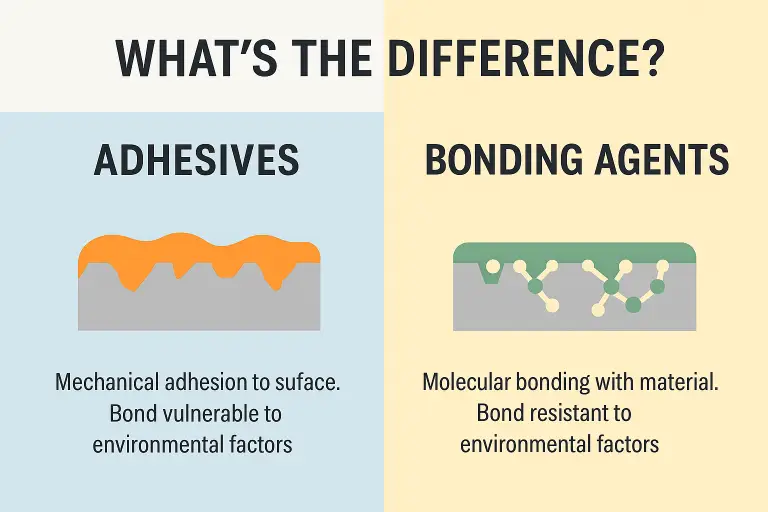 WHAT'S THE DIFFERENCE?

ADHESIVES

Mechanical adhesion to suface. Bond vulnerable to environmental factors

BONDING AGENTS

Molecular bonding with material. Bond resistant to environmental factors